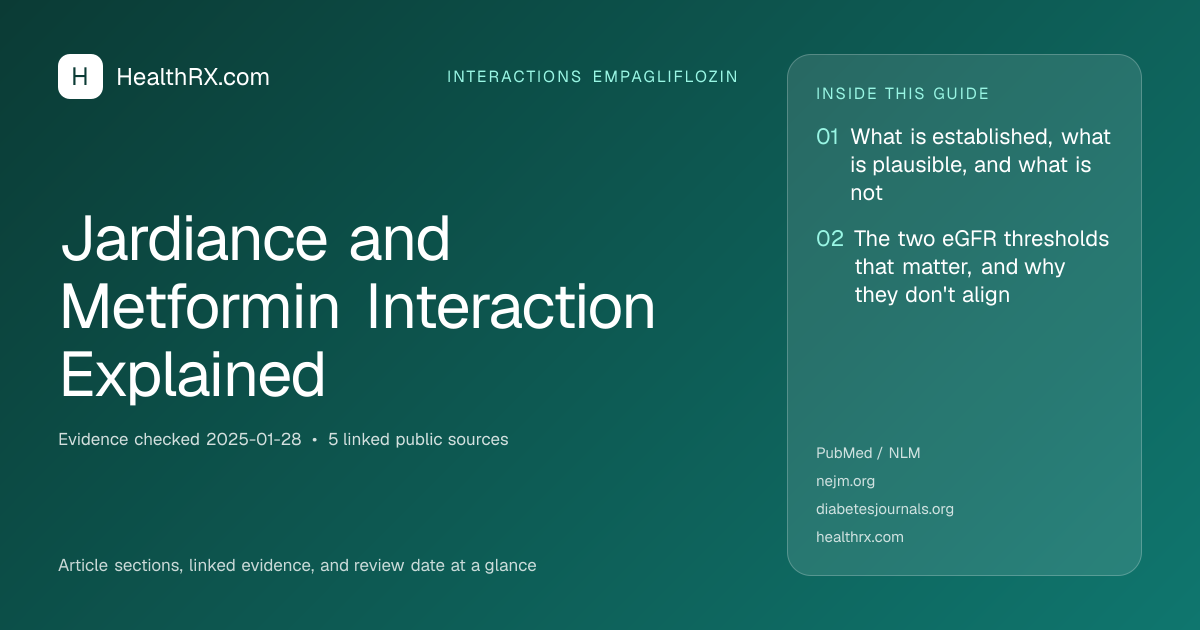 H HealthRX.com

INTERACTIONS EMPAGLIFLOZIN

Jardiance and Metformin Interaction Explained

Evidence checked 2025-01-28 • 5 linked public sources

Article sections, linked evidence, and review date at a glance

INSIDE THIS GUIDE

01 What is established, what is plausible, and what is not

02 The two eGFR thresholds that matter, and why they don't align

PubMed / NLM
nejm.org
diabetesjournals.org
healthrx.com